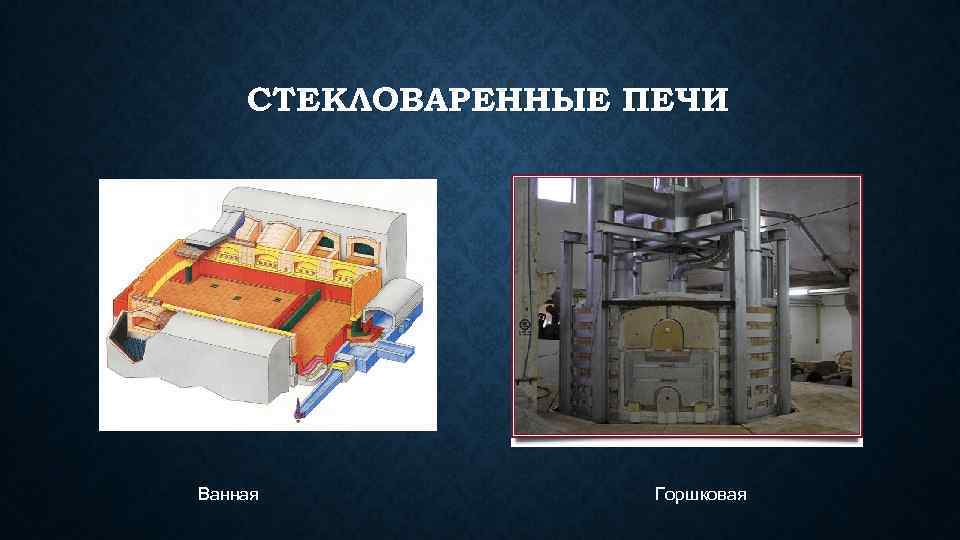 СТЕКЛОВАРЕННЫЕ ПЕЧИ

Ванная

Горшковая